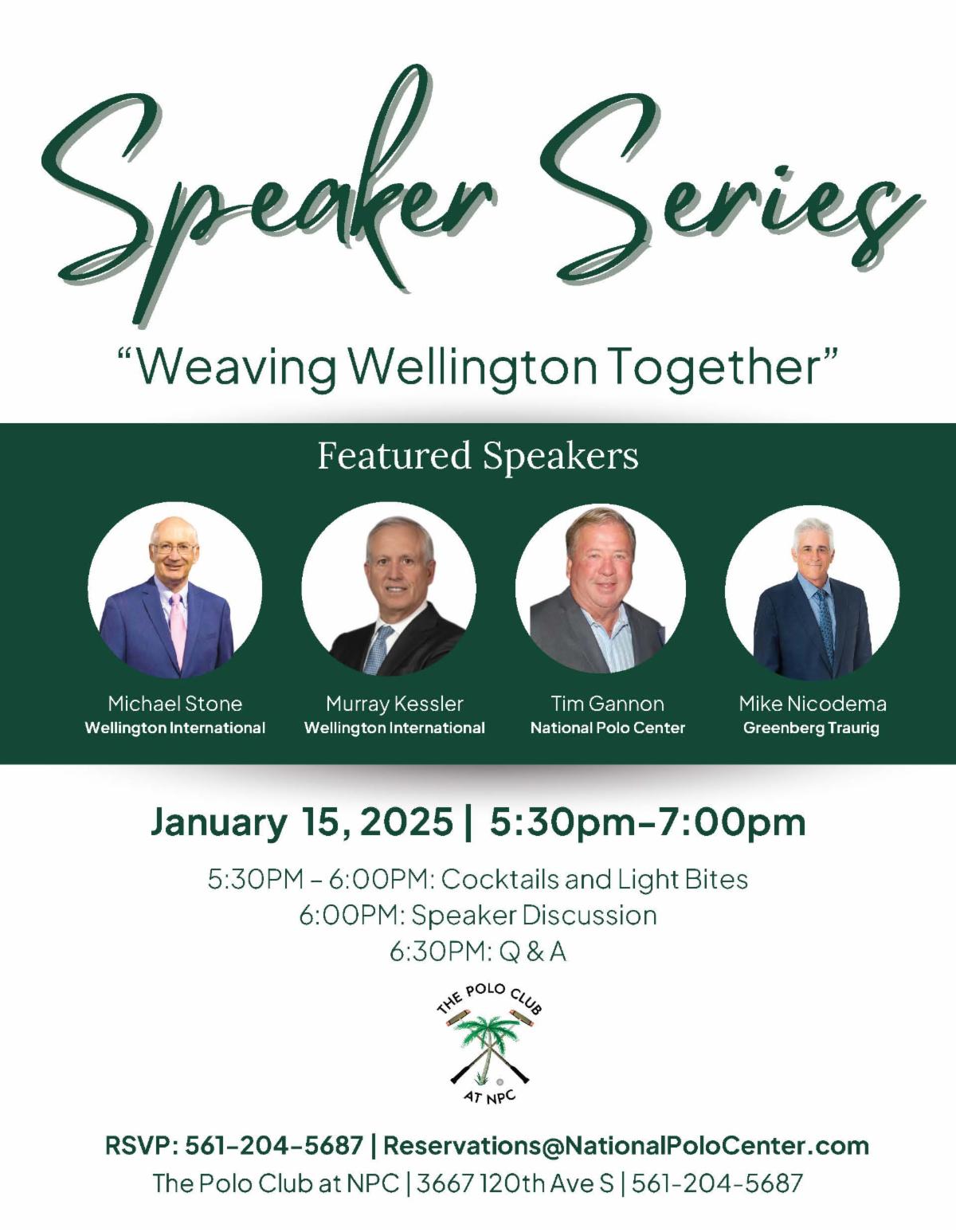 Speaker Series

"Weaving Wellington Together"

Featured Speakers

Michael Stone
Wellington International

Murray Kessler
Wellington International

Tim Gannon
National Polo Center

Mike Nicodema
Greenberg Traurig

January 15, 2025 | 5:30pm-7:00pm

5:30PM - 6:00PM: Cocktails and Light Bites
6:00PM: Speaker Discussion
6:30PM: Q & A

THE POLO CLUB
AT NPC

RSVP: 561-204-5687 | Reservations@NationalPoloCenter.com
The Polo Club at NPC | 3667 120th Ave S | 561-204-5687